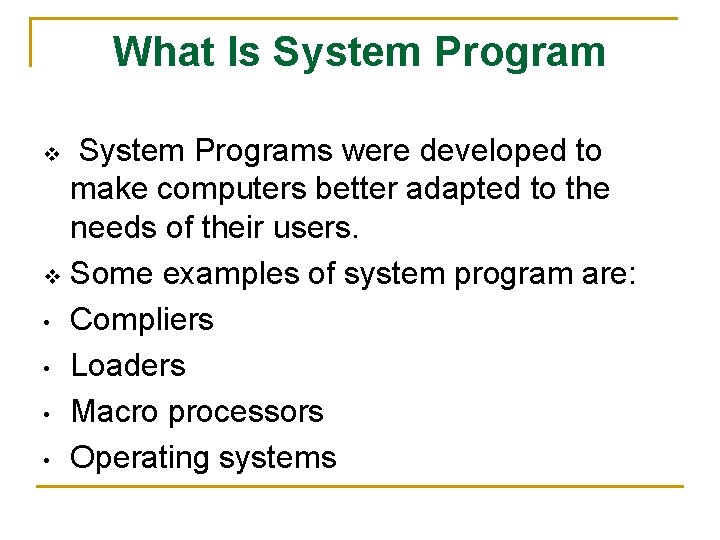 What Is System Program

❖ System Programs were developed to make computers better adapted to the needs of their users.

❖ Some examples of system program are:

• Compliers

• Loaders

• Macro processors

• Operating systems